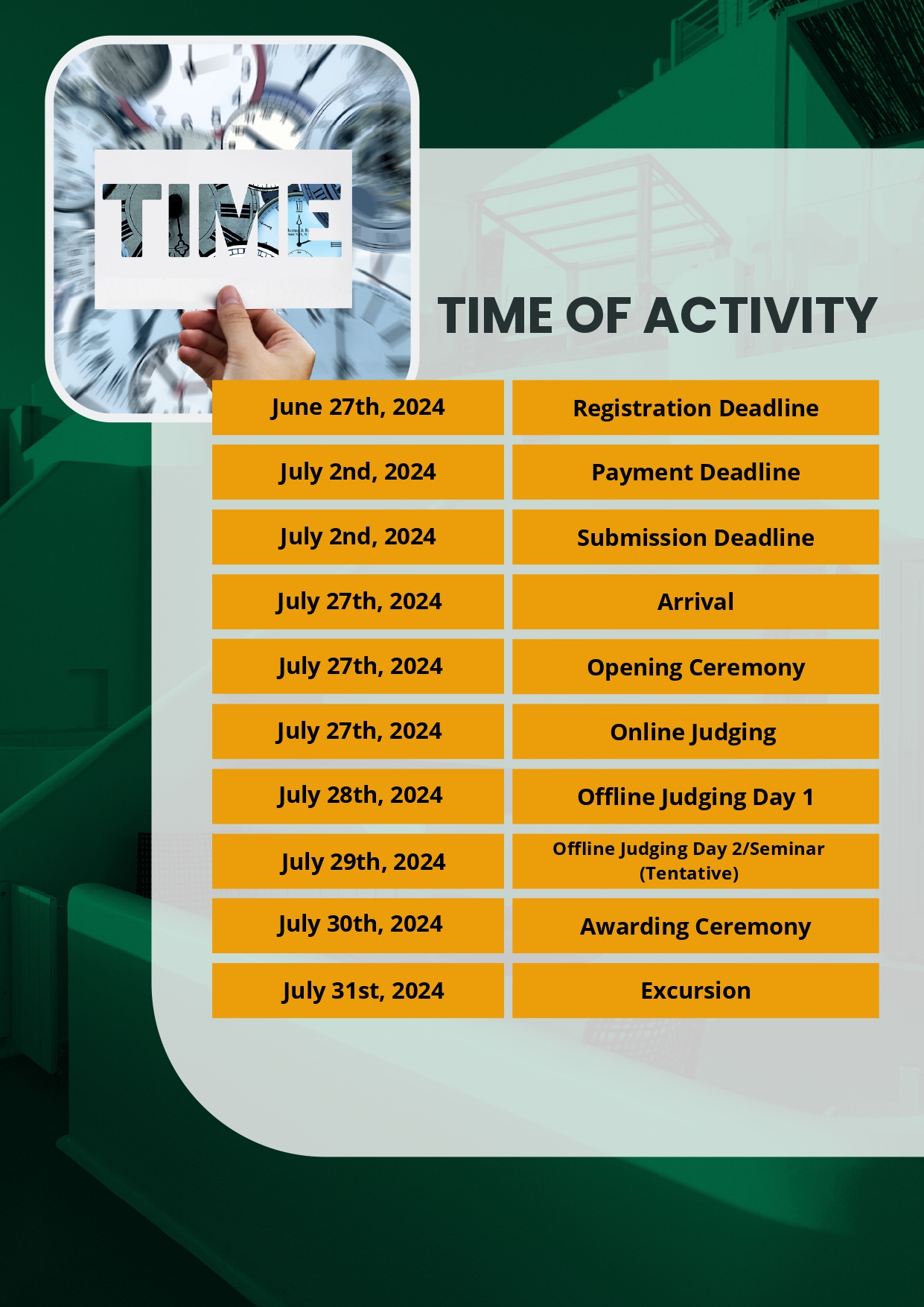 TIME

TIME OF ACTIVITY

| June 27th, 2024 | Registration Deadline |
|---|---|
| July 2nd, 2024 | Payment Deadline |
| July 2nd, 2024 | Submission Deadline |
| July 27th, 2024 | Arrival |
| July 27th, 2024 | Opening Ceremony |
| July 27th, 2024 | Online Judging |
| July 28th, 2024 | Offline Judging Day 1 |
| July 29th, 2024 | Offline Judging Day 2/Seminar (Tentative) |
| July 30th, 2024 | Awarding Ceremony |
| July 31st, 2024 | Excursion |